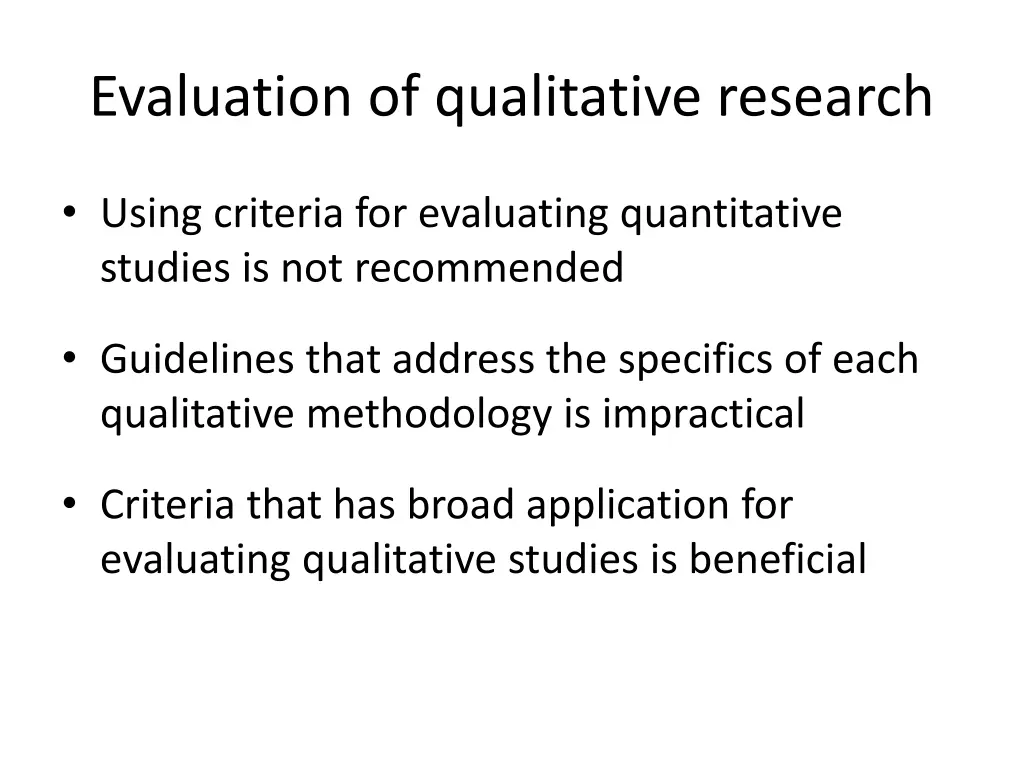 Evaluation of qualitative research

• Using criteria for evaluating quantitative studies is not recommended

• Guidelines that address the specifics of each qualitative methodology is impractical

• Criteria that has broad application for evaluating qualitative studies is beneficial